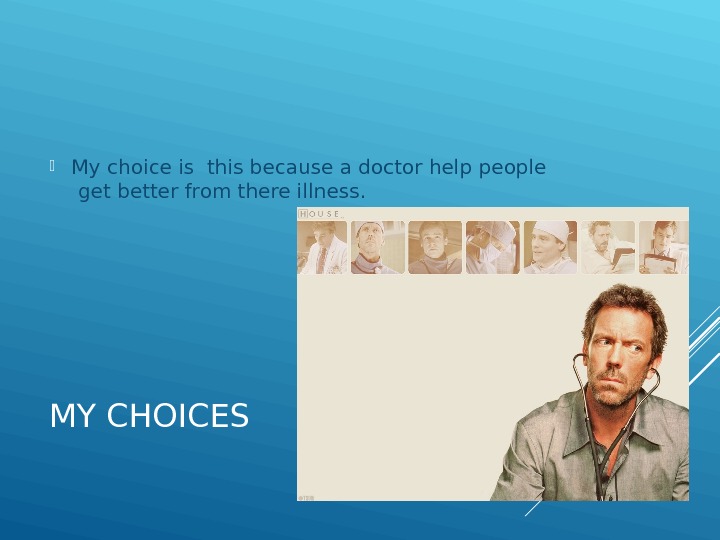 My choice is  this because a doctor help people get better from there illness.

HOUSE

MY CHOICES